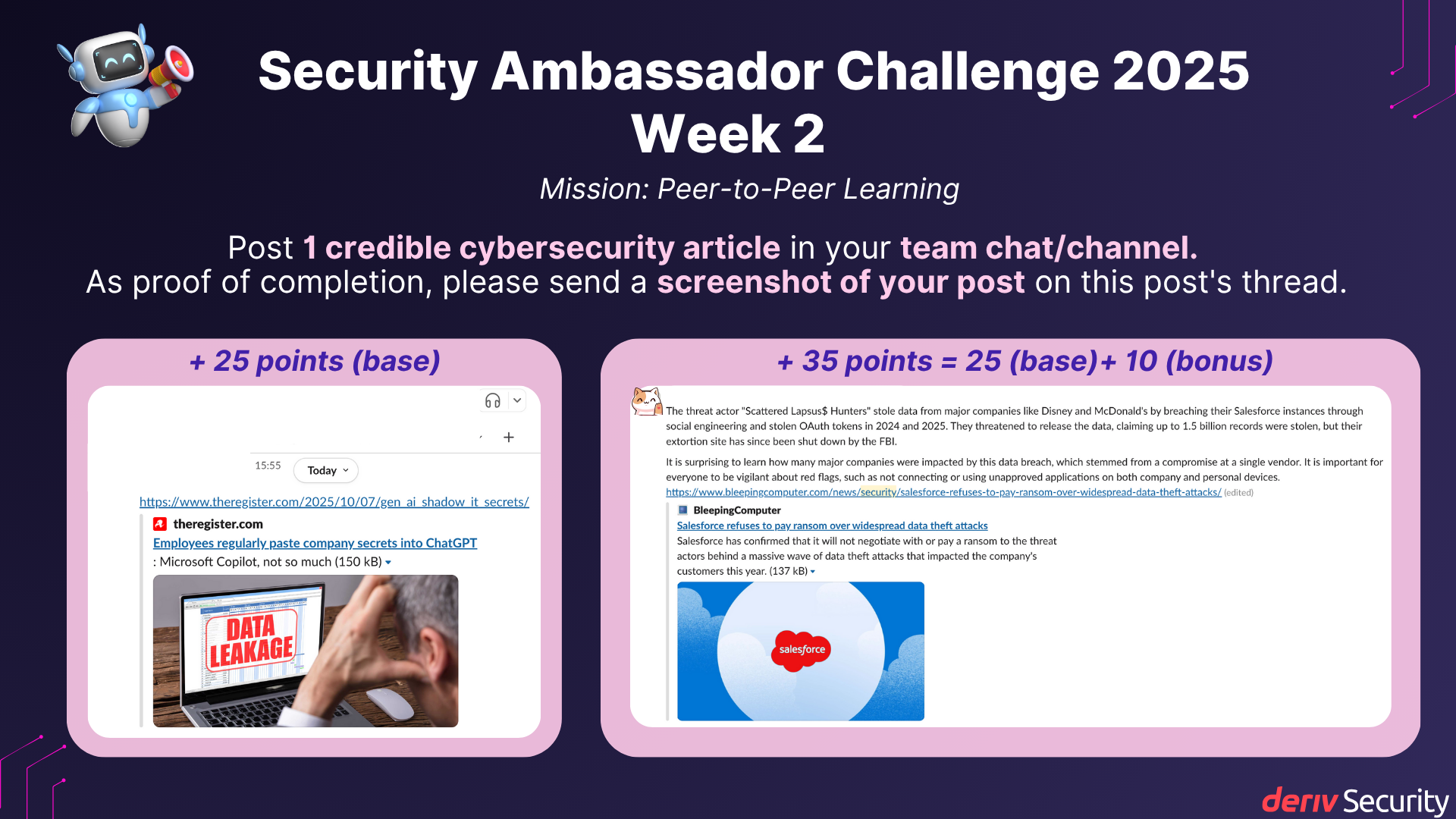 Security Ambassador Challenge 2025
Week 2

Mission: Peer-to-Peer Learning

Post 1 credible cybersecurity article in your team chat/channel.
As proof of completion, please send a screenshot of your post on this post's thread.

+ 25 points (base)

15:55 Today

https://www.theregister.com/2025/10/07/gen_ai_shadow_it_secrets/

theregister.com
Employees regularly paste company secrets into ChatGPT
: Microsoft Copilot, not so much (150 kB)

DATA LEAKAGE

+ 35 points = 25 (base)+ 10 (bonus)

The threat actor "Scattered Lapsus$ Hunters" stole data from major companies like Disney and McDonald's by breaching their Salesforce instances through social engineering and stolen OAuth tokens in 2024 and 2025. They threatened to release the data, claiming up to 1.5 billion records were stolen, but their extortion site has since been shut down by the FBI.

It is surprising to learn how many major companies were impacted by this data breach, which stemmed from a compromise at a single vendor. It is important for everyone to be vigilant about red flags, such as not connecting or using unapproved applications on both company and personal devices.
https://www.bleepingcomputer.com/news/security/salesforce-refuses-to-pay-ransom-over-widespread-data-theft-attacks/ (edited)

BleepingComputer
Salesforce refuses to pay ransom over widespread data theft attacks
Salesforce has confirmed that it will not negotiate with or pay a ransom to the threat actors behind a massive wave of data theft attacks that impacted the company's customers this year. (137 kB)

salesforce

deriv Security